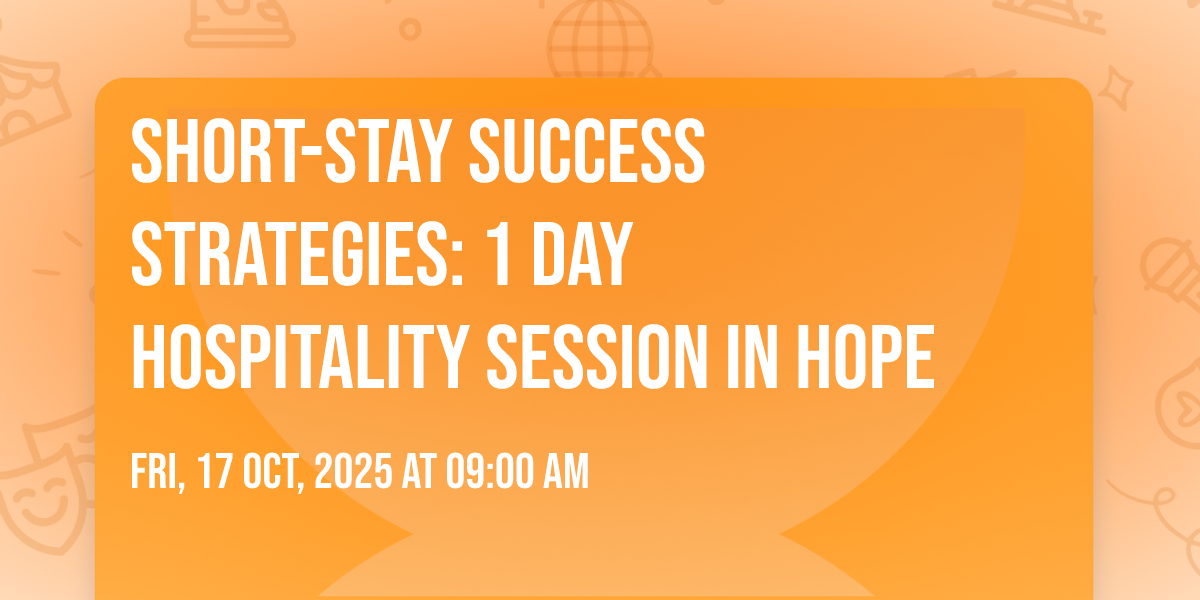 SHORT-STAY SUCCESS STRATEGIES: 1 DAY HOSPITALITY SESSION IN HOPE

FRI, 17 OCT, 2025 AT 09:00 AM